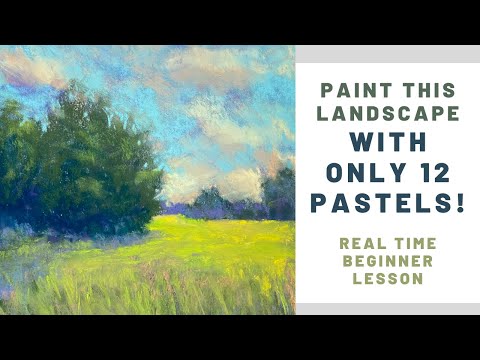 PAINT THIS LANDSCAPE WITH ONLY 12 PASTELS!

REAL TIME BEGINNER LESSON